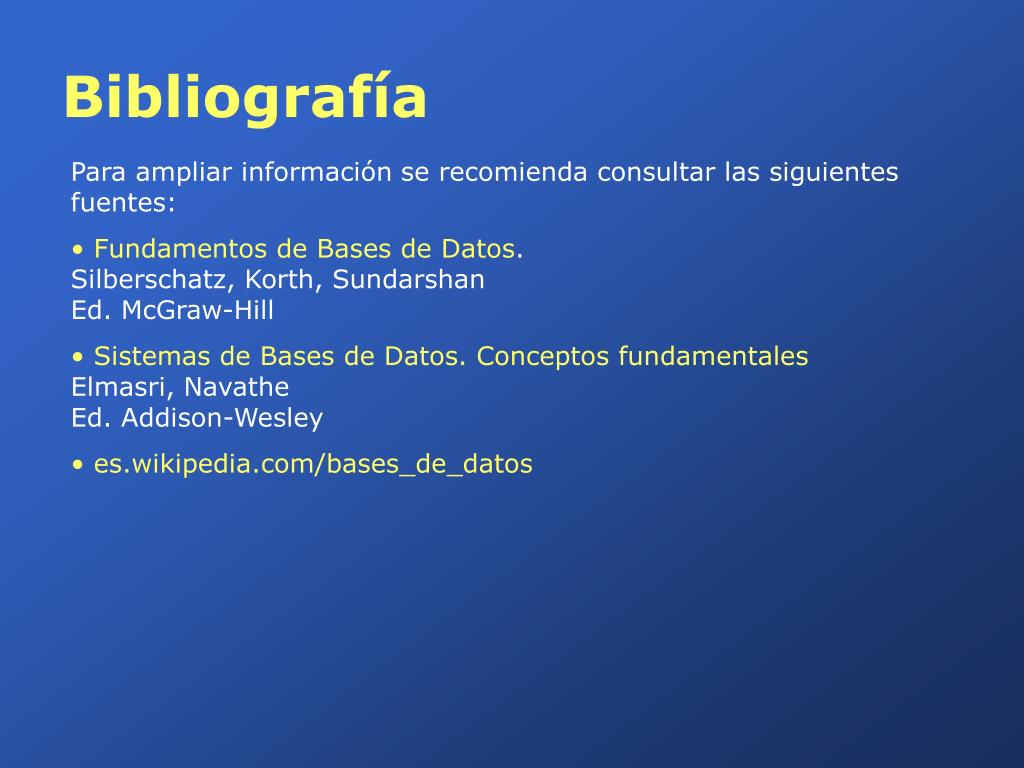 Bibliografía

Para ampliar información se recomienda consultar las siguientes fuentes:

• Fundamentos de Bases de Datos.
Silberschatz, Korth, Sundarshan
Ed. McGraw-Hill

• Sistemas de Bases de Datos. Conceptos fundamentales
Elmasri, Navathe
Ed. Addison-Wesley

• es.wikipedia.com/bases_de_datos